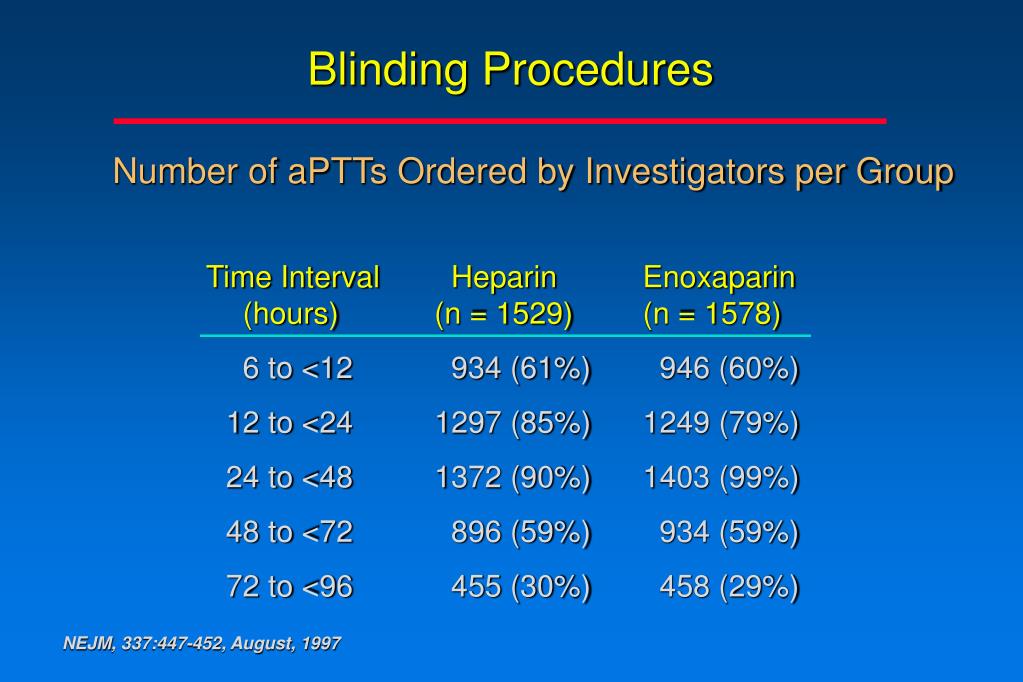 Blinding Procedures

Number of aPTTs Ordered by Investigators per Group

| Time Interval (hours) | Heparin (n = 1529) | Enoxaparin (n = 1578) |
|---|---|---|
| 6 to <12 | 934 (61%) | 946 (60%) |
| 12 to <24 | 1297 (85%) | 1249 (79%) |
| 24 to <48 | 1372 (90%) | 1403 (99%) |
| 48 to <72 | 896 (59%) | 934 (59%) |
| 72 to <96 | 455 (30%) | 458 (29%) |

NEJM, 337:447-452, August, 1997